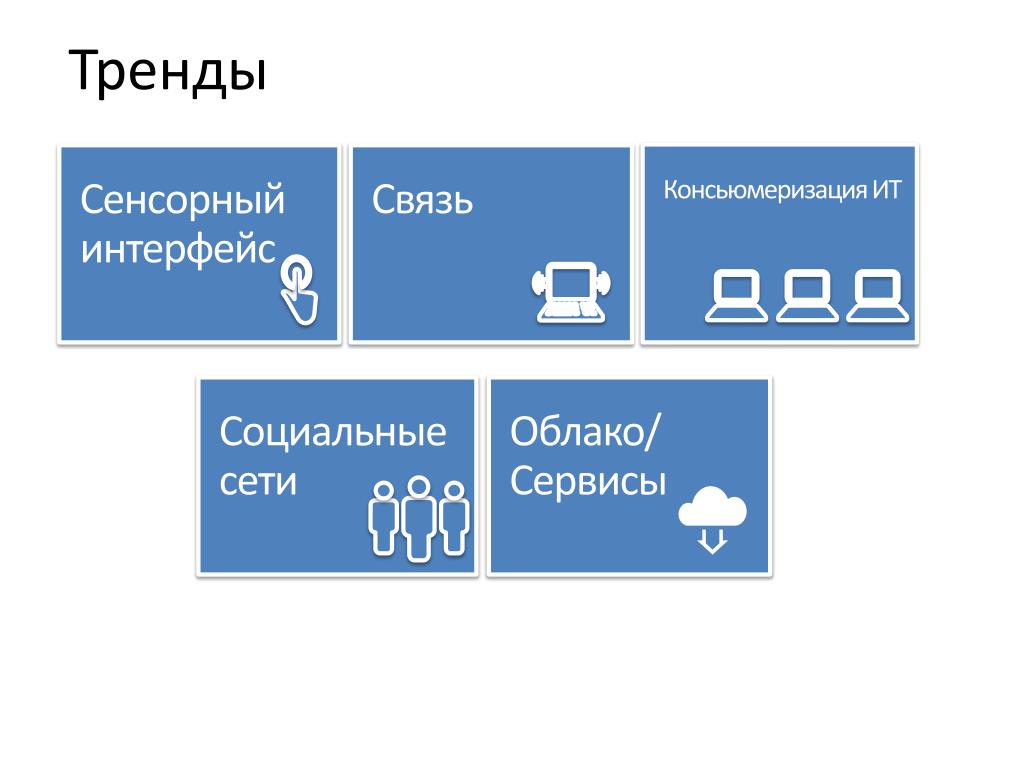 Тренды

Сенсорный интерфейс

Связь

Консьюмеризация ИТ

Социальные сети

Облако/ Сервисы